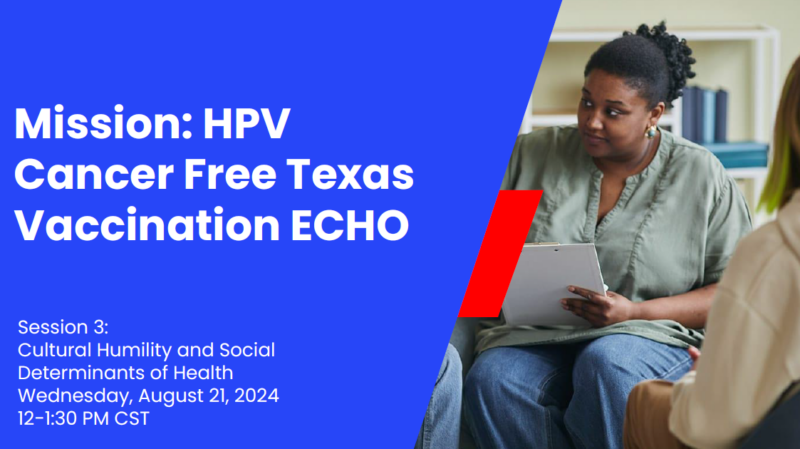 Mission: HPV Cancer Free Texas Vaccination ECHO

Session 3:
Cultural Humility and Social Determinants of Health
Wednesday, August 21, 2024
12-1:30 PM CST